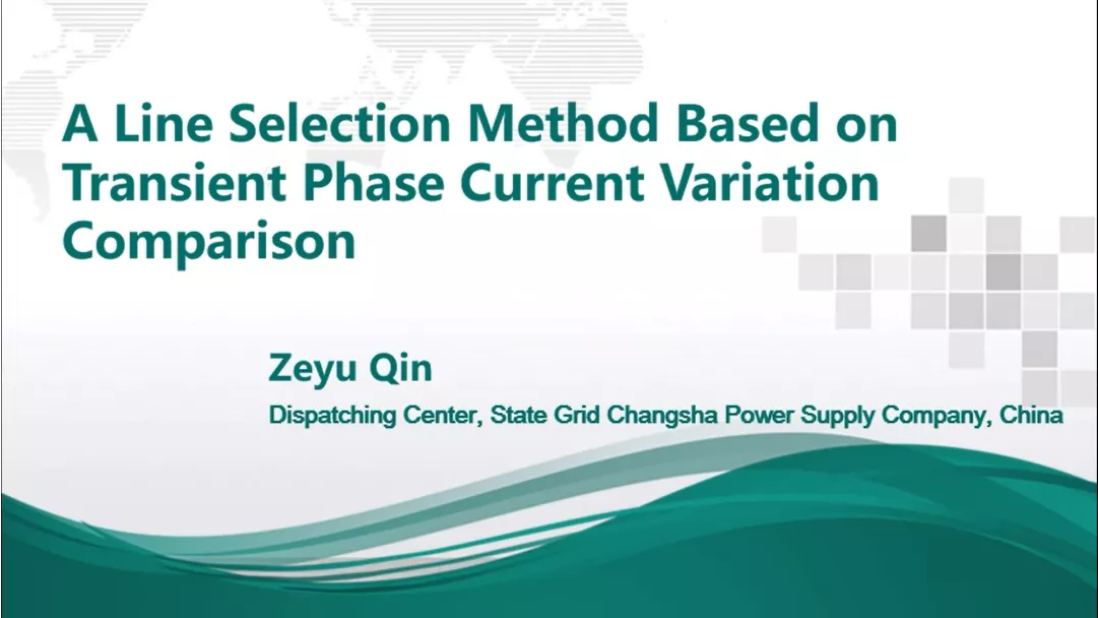 A Line Selection Method Based on Transient Phase Current Variation Comparison

Zeyu Qin

Dispatching Center, State Grid Changsha Power Supply Company, China